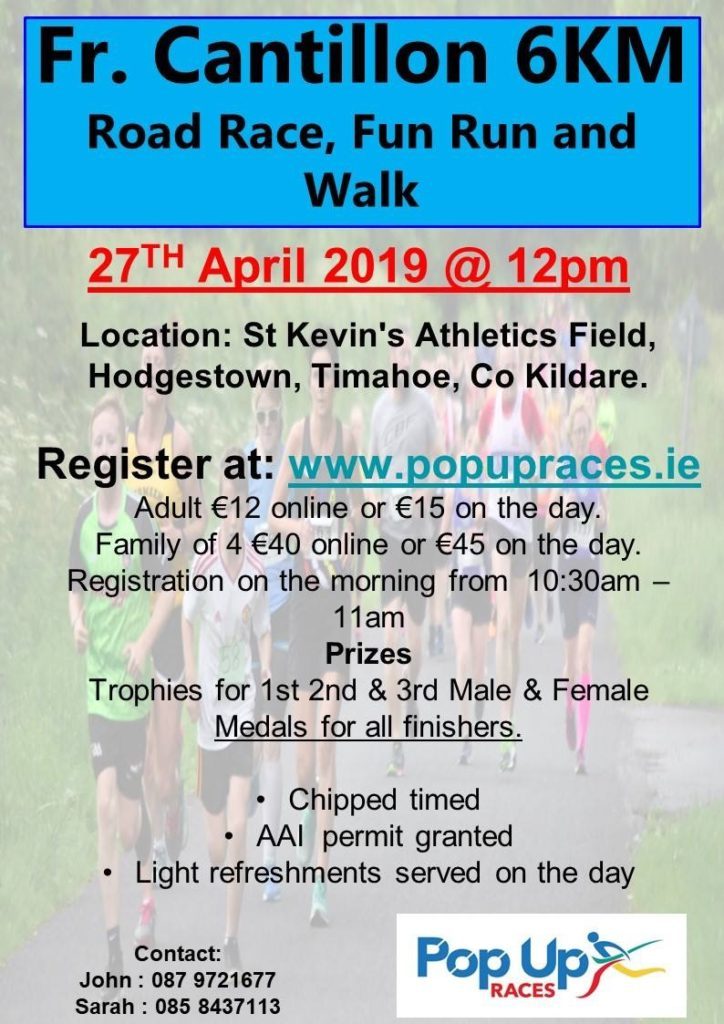 Fr. Cantillon 6KM
Road Race, Fun Run and Walk

27$^{TH}$ April 2019 @ 12pm

Location: St Kevin's Athletics Field, Hodgestown, Timahoe, Co Kildare.

Register at: www.popupraces.ie
Adult €12 online or €15 on the day.
Family of 4 €40 online or €45 on the day.
Registration on the morning from 10:30am – 11am
Prizes
Trophies for 1st 2nd & 3rd Male & Female
Medals for all finishers.

• Chipped timed
• AAI permit granted
• Light refreshments served on the day

Contact:
John : 087 9721677
Sarah : 085 8437113

Pop Up RACES